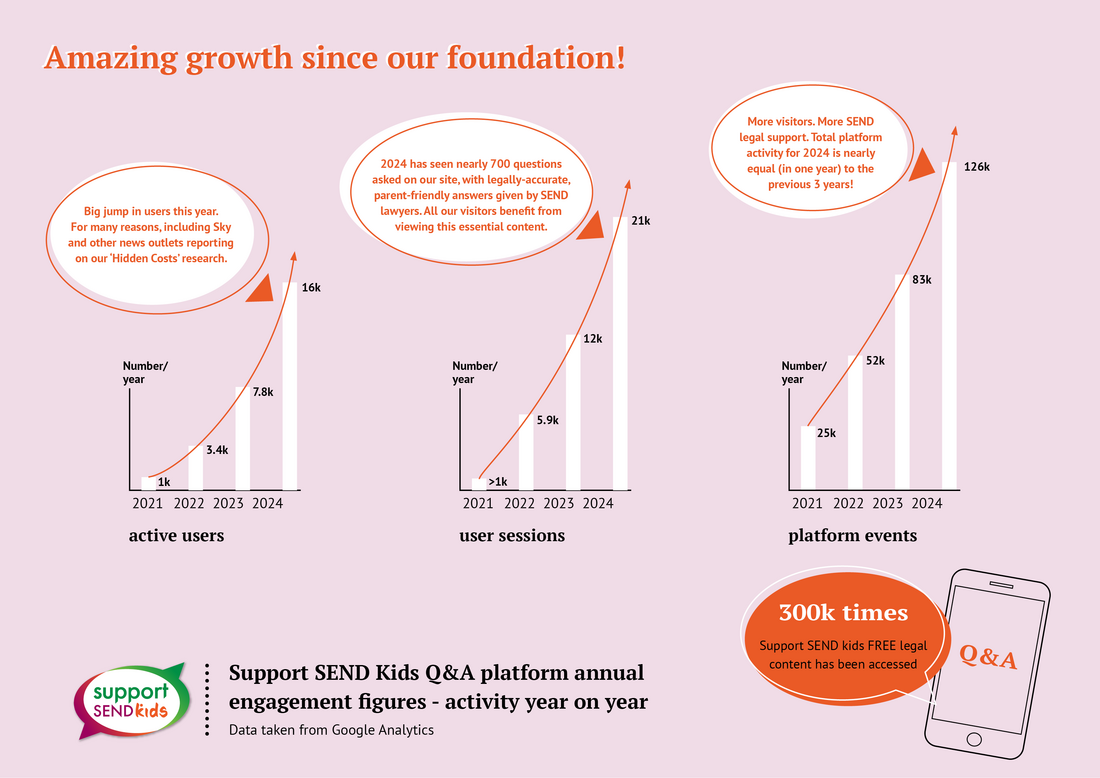 Amazing growth since our foundation!

Big jump in users this year. For many reasons, including Sky and other news outlets reporting on our 'Hidden Costs' research.

Number/ year

1k
3.4k
7.8k
16k

2021 2022 2023 2024

active users

2024 has seen nearly 700 questions asked on our site, with legally-accurate, parent-friendly answers given by SEND lawyers. All our visitors benefit from viewing this essential content.

Number/ year

>1k
5.9k
12k
21k

2021 2022 2023 2024

user sessions

More visitors. More SEND legal support. Total platform activity for 2024 is nearly equal (in one year) to the previous 3 years!

Number/ year

25k
52k
83k
126k

2021 2022 2023 2024

platform events

300k times

Support SEND kids FREE legal content has been accessed

Q&A

support SEND kids

Support SEND Kids Q&A platform annual engagement figures - activity year on year

Data taken from Google Analytics